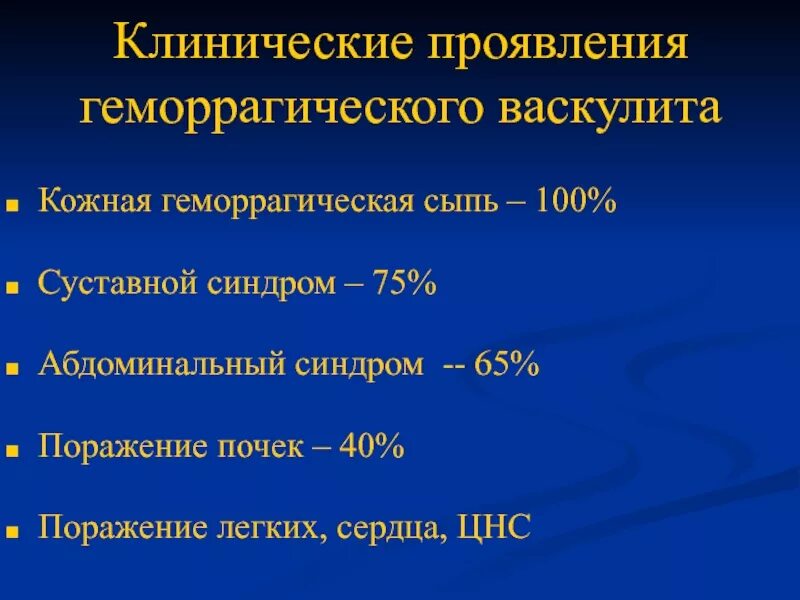 Клинические проявления геморрагического васкулита

- Кожная геморрагическая сыпь – 100%
- Суставной синдром – 75%
- Абдоминальный синдром -- 65%
- Поражение почек – 40%
- Поражение легких, сердца, ЦНС